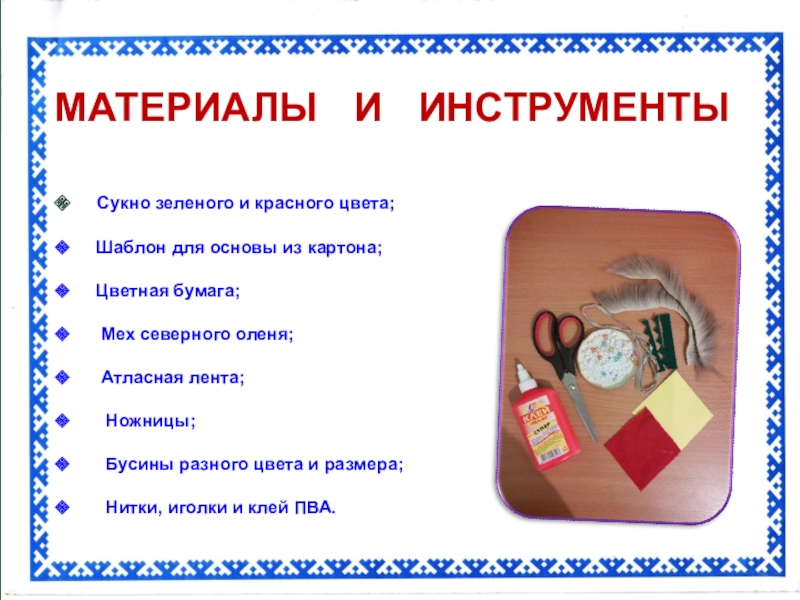 МАТЕРИАЛЫ И ИНСТРУМЕНТЫ

Сукно зеленого и красного цвета;

Шаблон для основы из картона;

Цветная бумага;

Мех северного оленя;

Атласная лента;

Ножницы;

Бусины разного цвета и размера;

Нитки, иголки и клей ПВА.

КЛЕЙ

СУПЕР